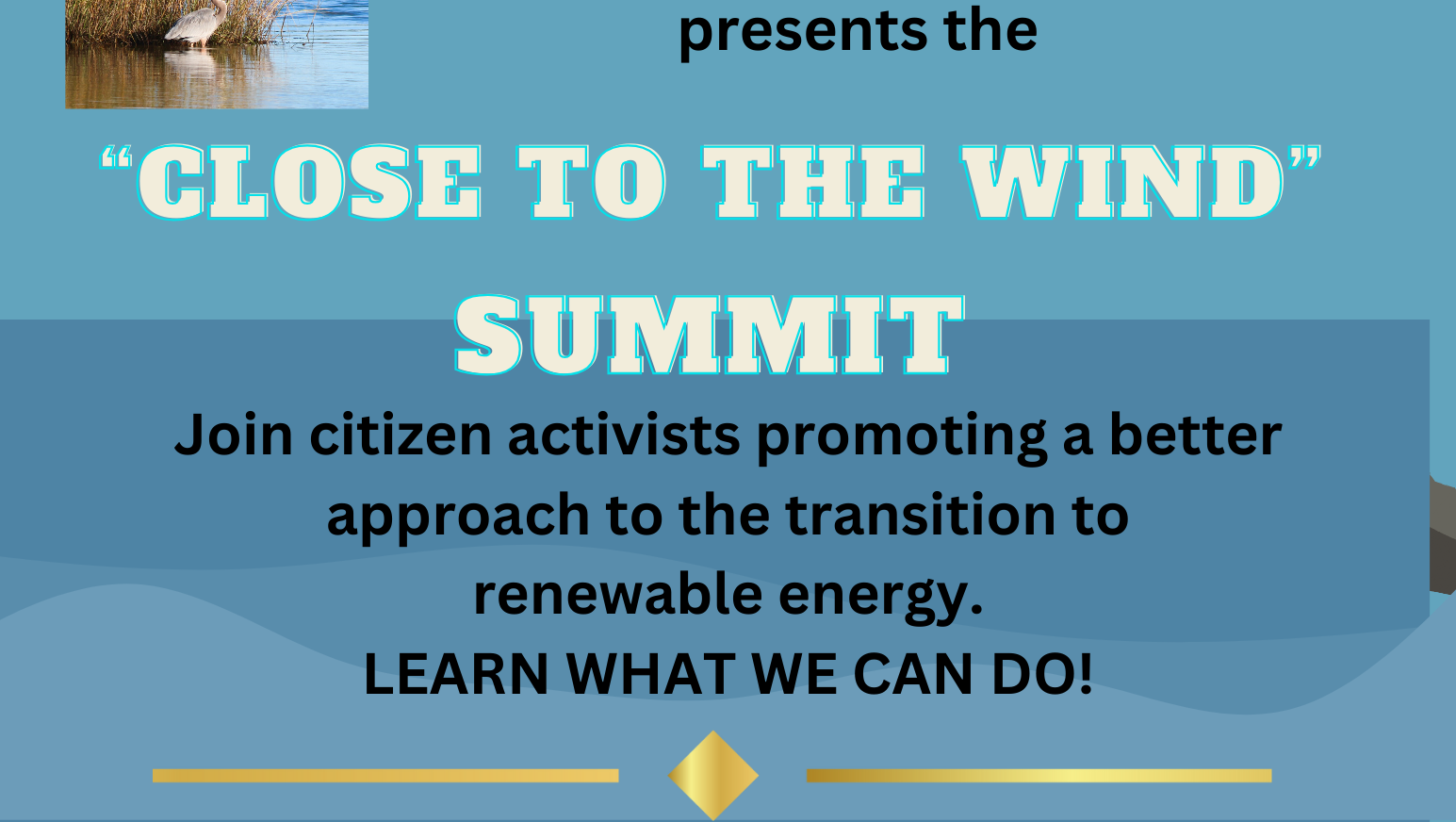 presents the

“CLOSE TO THE WIND”
SUMMIT

Join citizen activists promoting a better approach to the transition to renewable energy.
LEARN WHAT WE CAN DO!